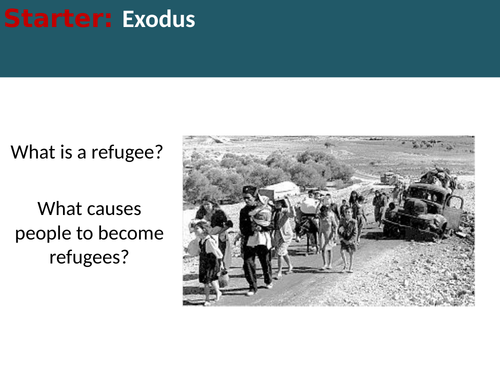 Starter: Exodus

What is a refugee?

What causes people to become refugees?